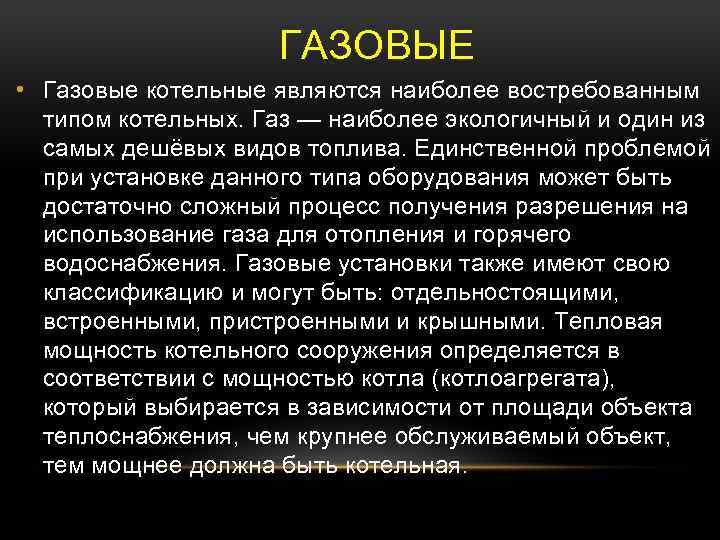 ГАЗОВЫЕ

• Газовые котельные являются наиболее востребованным типом котельных. Газ — наиболее экологичный и один из самых дешёвых видов топлива. Единственной проблемой при установке данного типа оборудования может быть достаточно сложный процесс получения разрешения на использование газа для отопления и горячего водоснабжения. Газовые установки также имеют свою классификацию и могут быть: отдельностоящими, встроенными, пристроенными и крышными. Тепловая мощность котельного сооружения определяется в соответствии с мощностью котла (котлоагрегата), который выбирается в зависимости от площади объекта теплоснабжения, чем крупнее обслуживаемый объект, тем мощнее должна быть котельная.